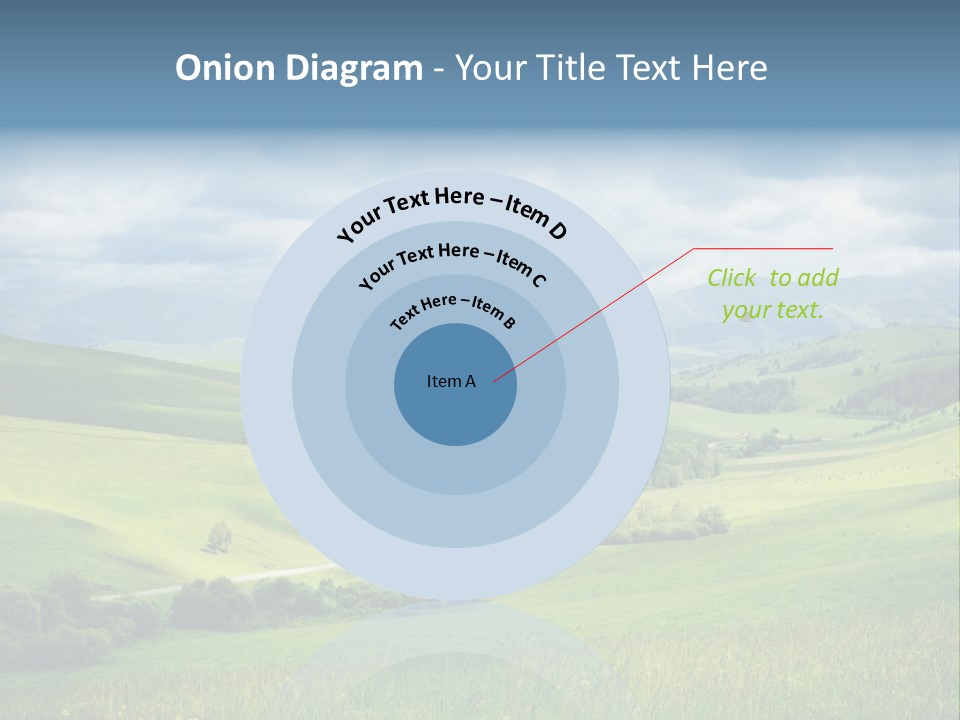 Onion Diagram - Your Title Text Here

Your Text Here – Item D

Your Text Here – Item C

Text Here – Item B

Item A

Click to add your text.